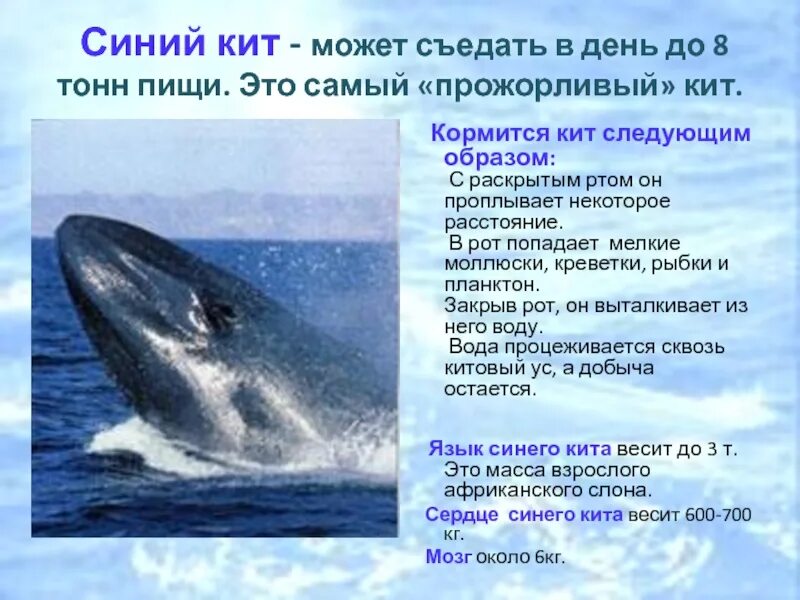 Синий кит - может съедать в день до 8 тонн пищи. Это самый «прожорливый» кит.

Кормится кит следующим образом:
С раскрытым ртом он проплывает некоторое расстояние.
В рот попадает мелкие моллюски, креветки, рыбки и планктон.
Закрыв рот, он выталкивает из него воду.
Вода процеживается сквозь китовый ус, а добыча остается.

Язык синего кита весит до 3 т. Это масса взрослого африканского слона.
Сердце синего кита весит 600-700 кг.
Мозг около 6кг.